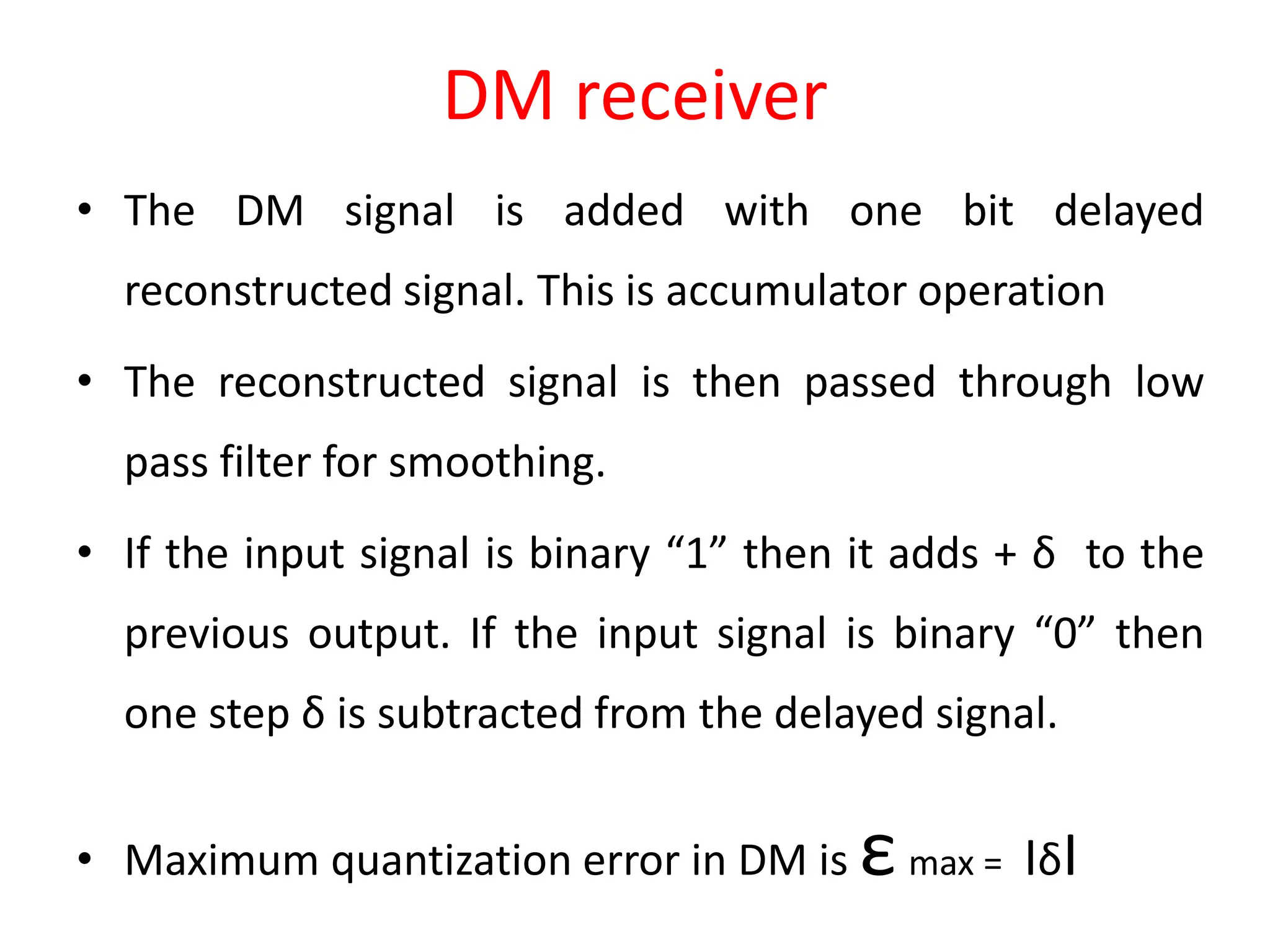 DM receiver

• The DM signal is added with one bit delayed reconstructed signal. This is accumulator operation

• The reconstructed signal is then passed through low pass filter for smoothing.

• If the input signal is binary “1” then it adds + δ to the previous output. If the input signal is binary “0” then one step δ is subtracted from the delayed signal.

• Maximum quantization error in DM is $\varepsilon_{max} = |\delta|$